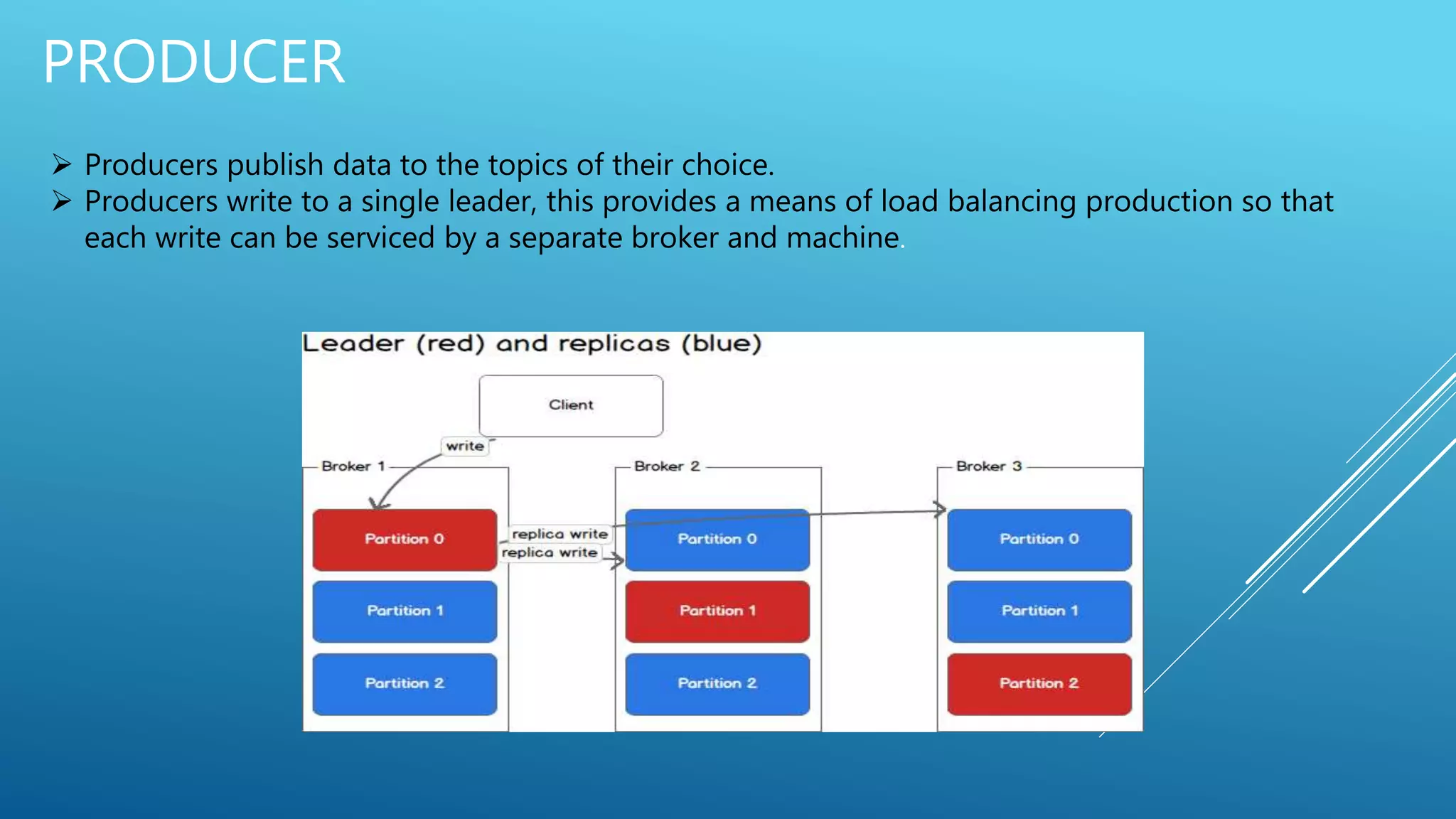 PRODUCER

➢ Producers publish data to the topics of their choice.
➢ Producers write to a single leader, this provides a means of load balancing production so that each write can be serviced by a separate broker and machine.

Leader (red) and replicas (blue)

Client

write

Broker 1

Partition 0

Partition 1

Partition 2

replica write

replica write

Broker 2

Partition 0

Partition 1

Partition 2

Broker 3

Partition 0

Partition 1

Partition 2